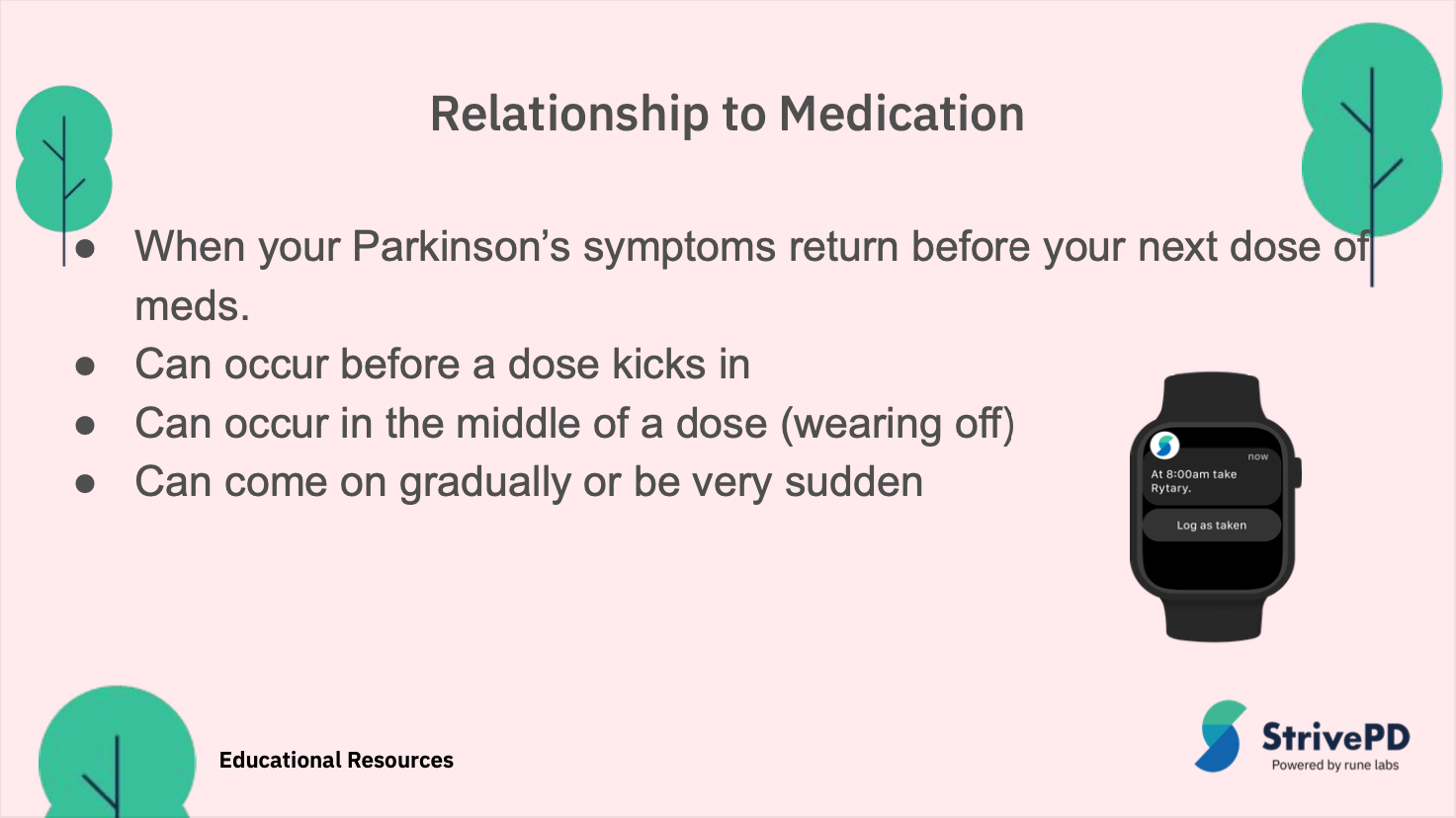 Relationship to Medication

● When your Parkinson's symptoms return before your next dose of meds.
● Can occur before a dose kicks in
● Can occur in the middle of a dose (wearing off)
● Can come on gradually or be very sudden

now
At 8:00am take Rytary.
Log as taken

Educational Resources

StrivePD
Powered by rune labs